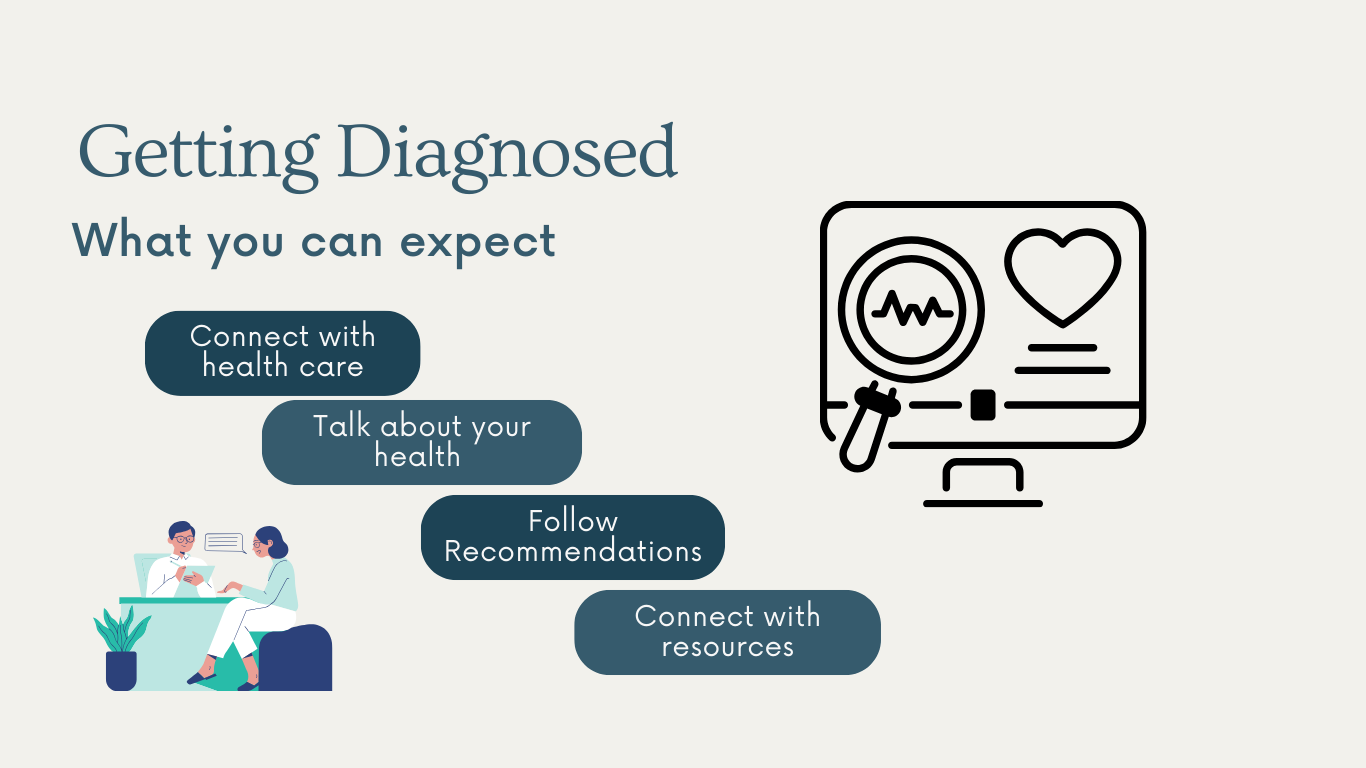 Getting Diagnosed

What you can expect

Connect with health care

Talk about your health

Follow Recommendations

Connect with resources